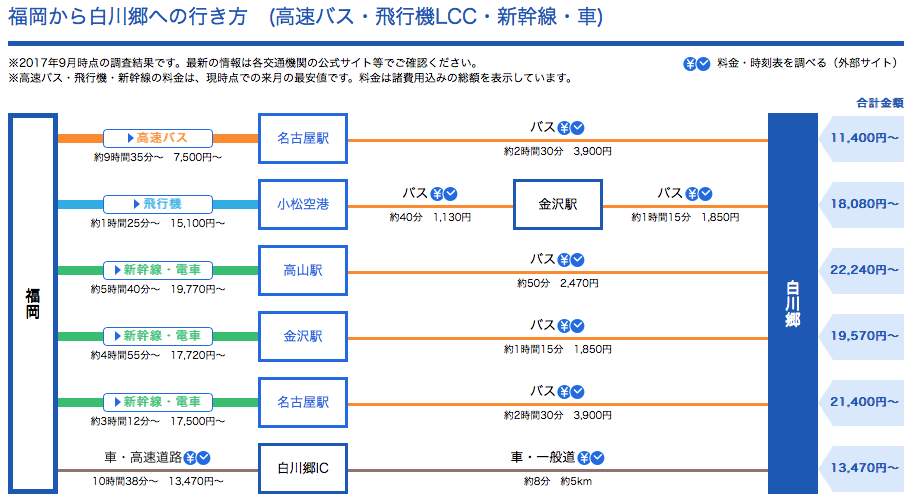 福岡から白川郷への行き方　(高速バス・飛行機LCC・新幹線・車)

※2017年9月時点の調査結果です。最新の情報は各交通機関の公式サイト等でご確認ください。
※高速バス・飛行機・新幹線の料金は、現時点での来月の最安値です。料金は諸費用込みの総額を表示しています。

料金・時刻表を調べる（外部サイト）

合計金額

福岡

▶高速バス
約9時間35分〜　7,500円〜
名古屋駅
バス
約2時間30分　3,900円
11,400円〜

▶飛行機
約1時間25分〜　15,100円〜
小松空港
バス
約40分　1,130円
金沢駅
バス
約1時間15分　1,850円
18,080円〜

▶新幹線・電車
約5時間40分〜　19,770円〜
高山駅
バス
約50分　2,470円
22,240円〜

▶新幹線・電車
約4時間55分〜　17,720円〜
金沢駅
バス
約1時間15分　1,850円
19,570円〜

▶新幹線・電車
約3時間12分〜　17,500円〜
名古屋駅
バス
約2時間30分　3,900円
21,400円〜

車・高速道路
10時間38分〜　13,470円〜
白川郷IC
車・一般道
約8分　約5km
13,470円〜

白川郷